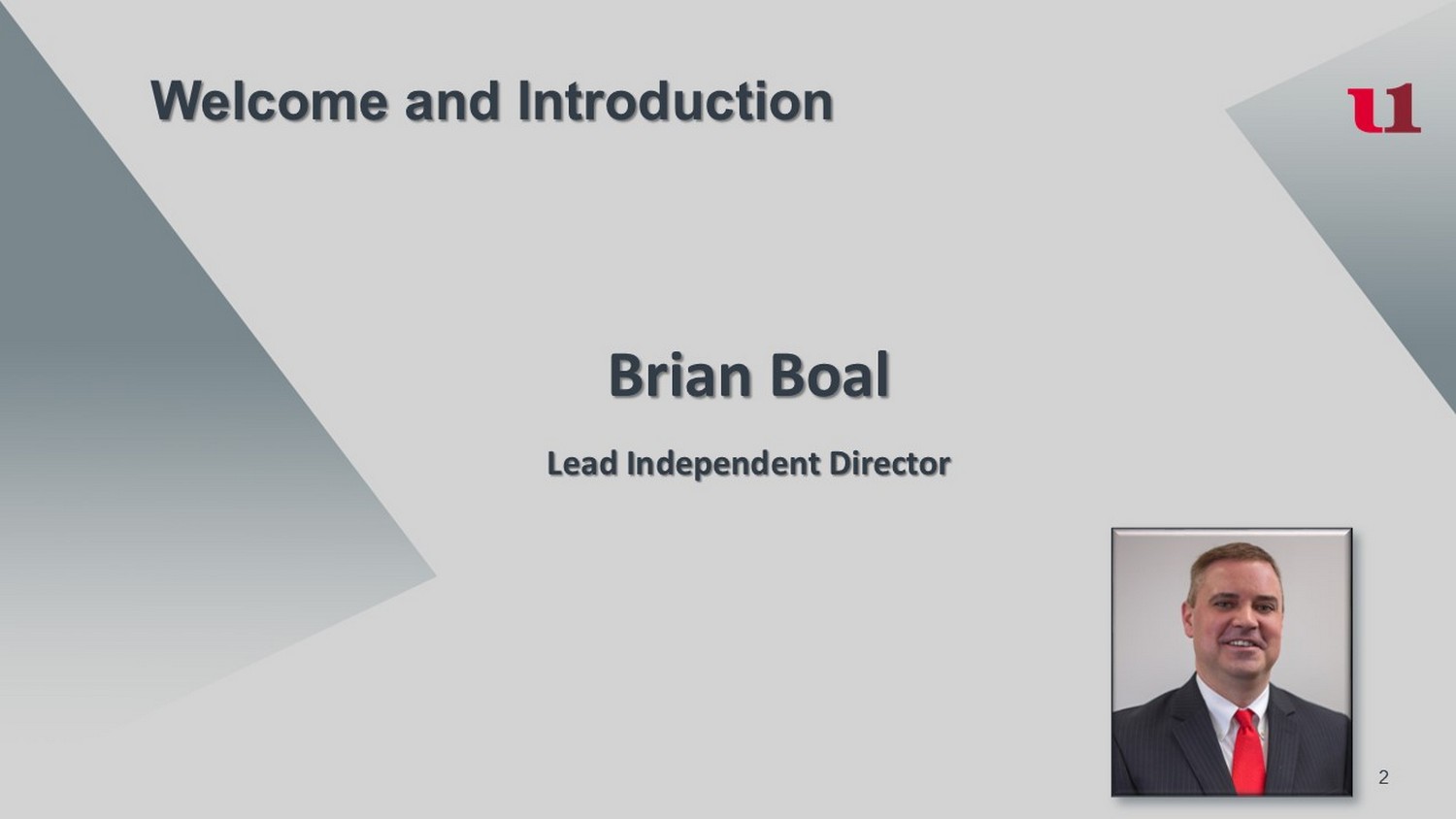 Welcome and Introduction

u1

Brian Boal

Lead Independent Director

2